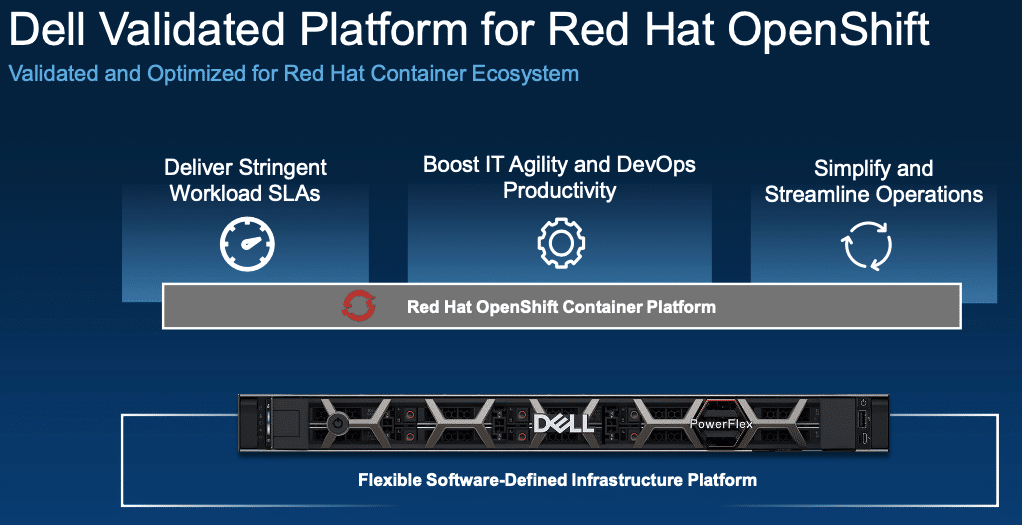 Dell Validated Platform for Red Hat OpenShift
Validated and Optimized for Red Hat Container Ecosystem

Deliver Stringent Workload SLAs

Boost IT Agility and DevOps Productivity

Simplify and Streamline Operations

Red Hat OpenShift Container Platform

DELL

PowerFlex

Flexible Software-Defined Infrastructure Platform